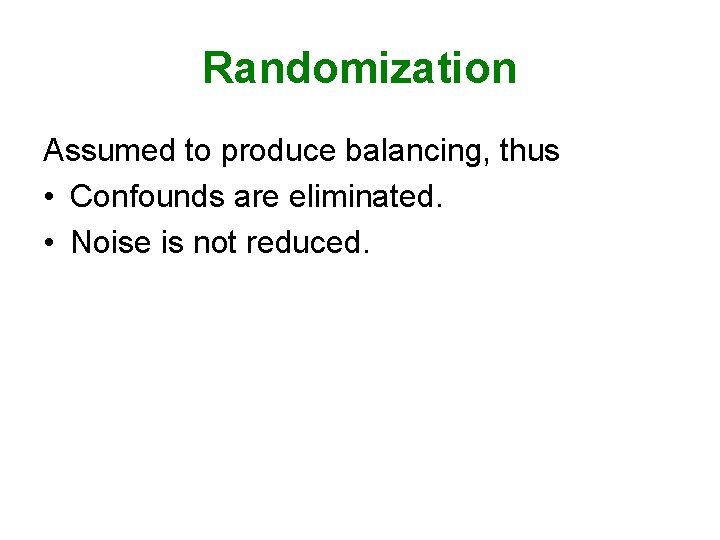 Randomization

Assumed to produce balancing, thus

• Confounds are eliminated.

• Noise is not reduced.